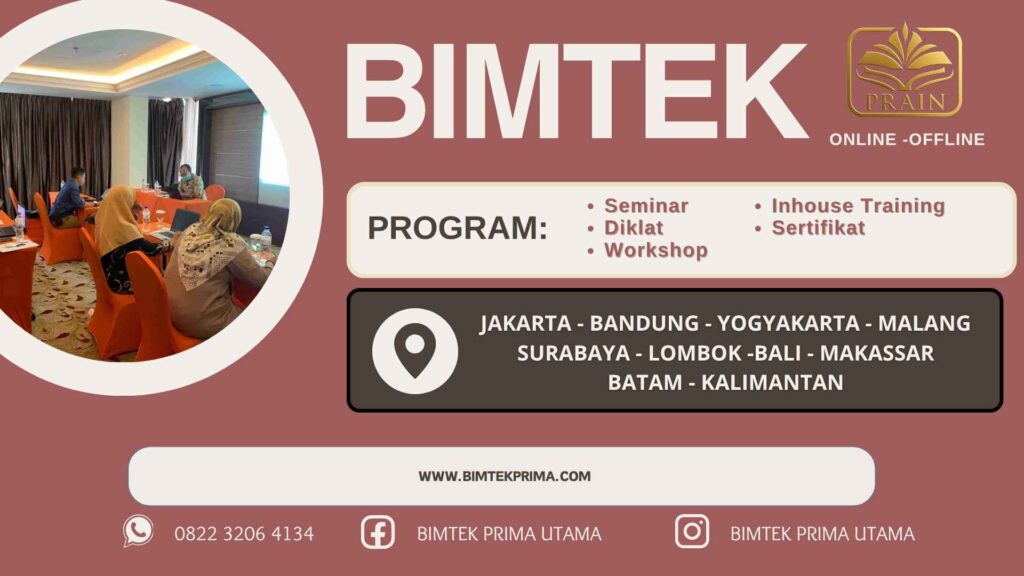 BIMTEK

PRAIN

ONLINE -OFFLINE

PROGRAM:

• Seminar
• Diklat
• Workshop

• Inhouse Training
• Sertifikat

JAKARTA - BANDUNG - YOGYAKARTA - MALANG
SURABAYA - LOMBOK -BALI - MAKASSAR
BATAM - KALIMANTAN

WWW.BIMTEKPRIMA.COM

0822 3206 4134

BIMTEK PRIMA UTAMA

BIMTEK PRIMA UTAMA